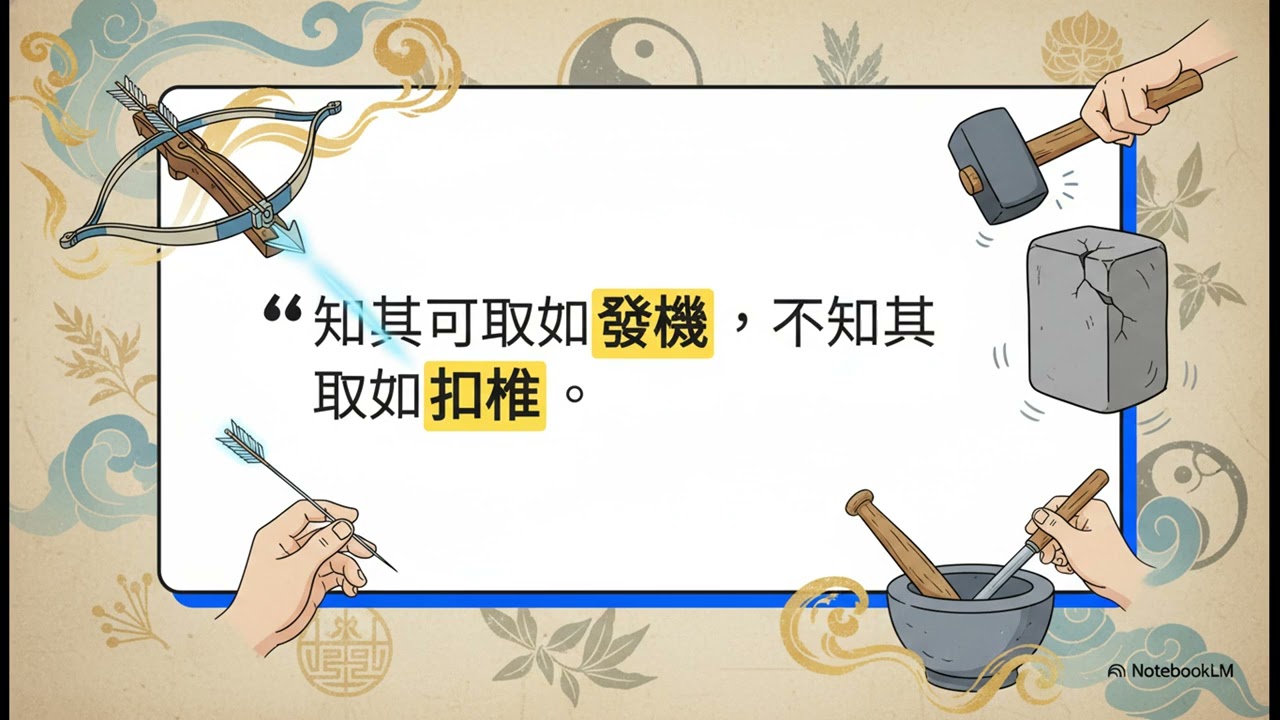 “知其可取如發機，不知其取如扣椎。

NotebookLM